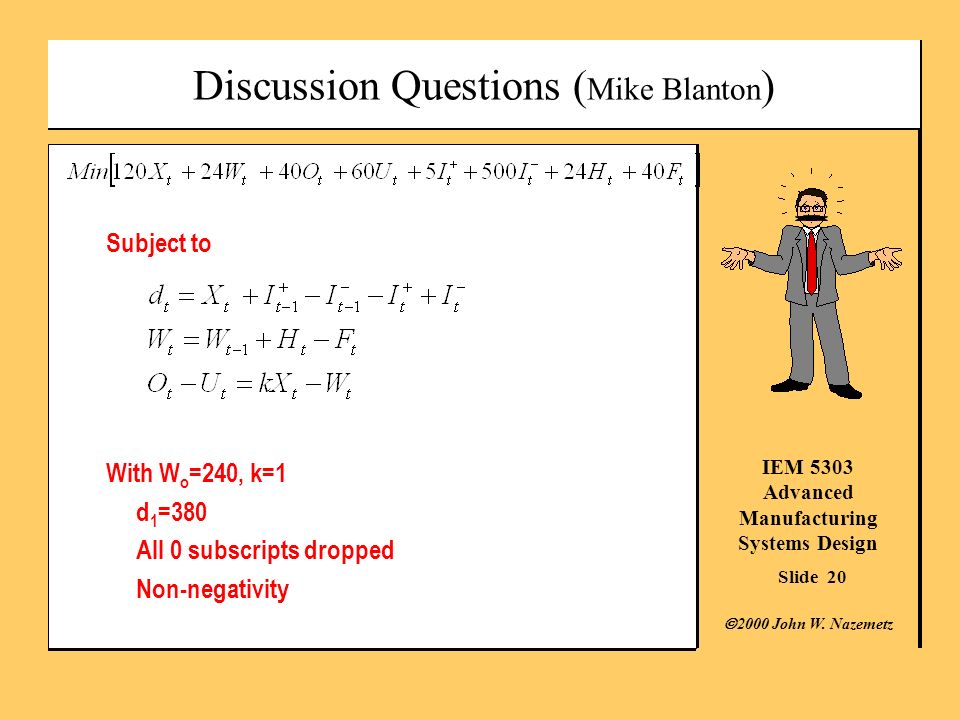 Discussion Questions (Mike Blanton)

$Min\left[120X_t + 24W_t + 40O_t + 60U_t + 5I_t^+ + 500I_t^- + 24H_t + 40F_t\right]$

Subject to

$d_t = X_t + I_{t-1}^+ - I_{t-1}^- - I_t^+ + I_t^-$
$W_t = W_{t-1} + H_t - F_t$
$O_t - U_t = kX_t - W_t$

With $W_o$=240, k=1
$d_1$=380
All 0 subscripts dropped
Non-negativity

IEM 5303
Advanced
Manufacturing
Systems Design

Slide 20

©2000 John W. Nazemetz